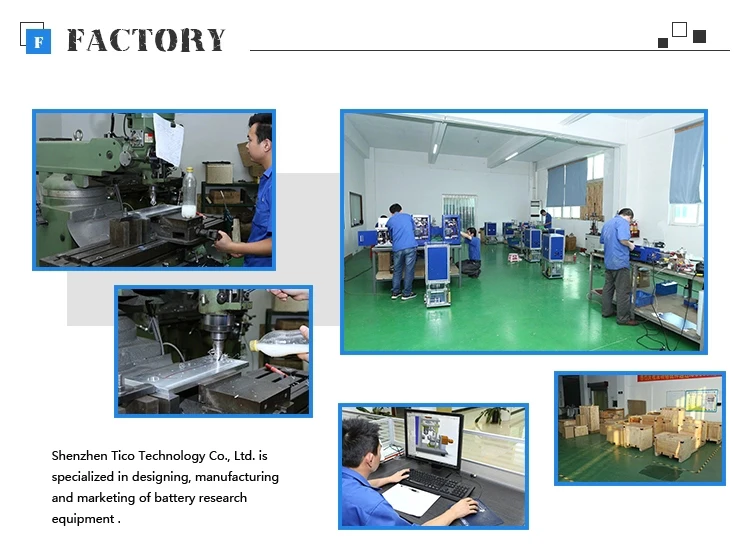 F FACTORY

Shenzhen Tico Technology Co., Ltd. is specialized in designing, manufacturing and marketing of battery research equipment .